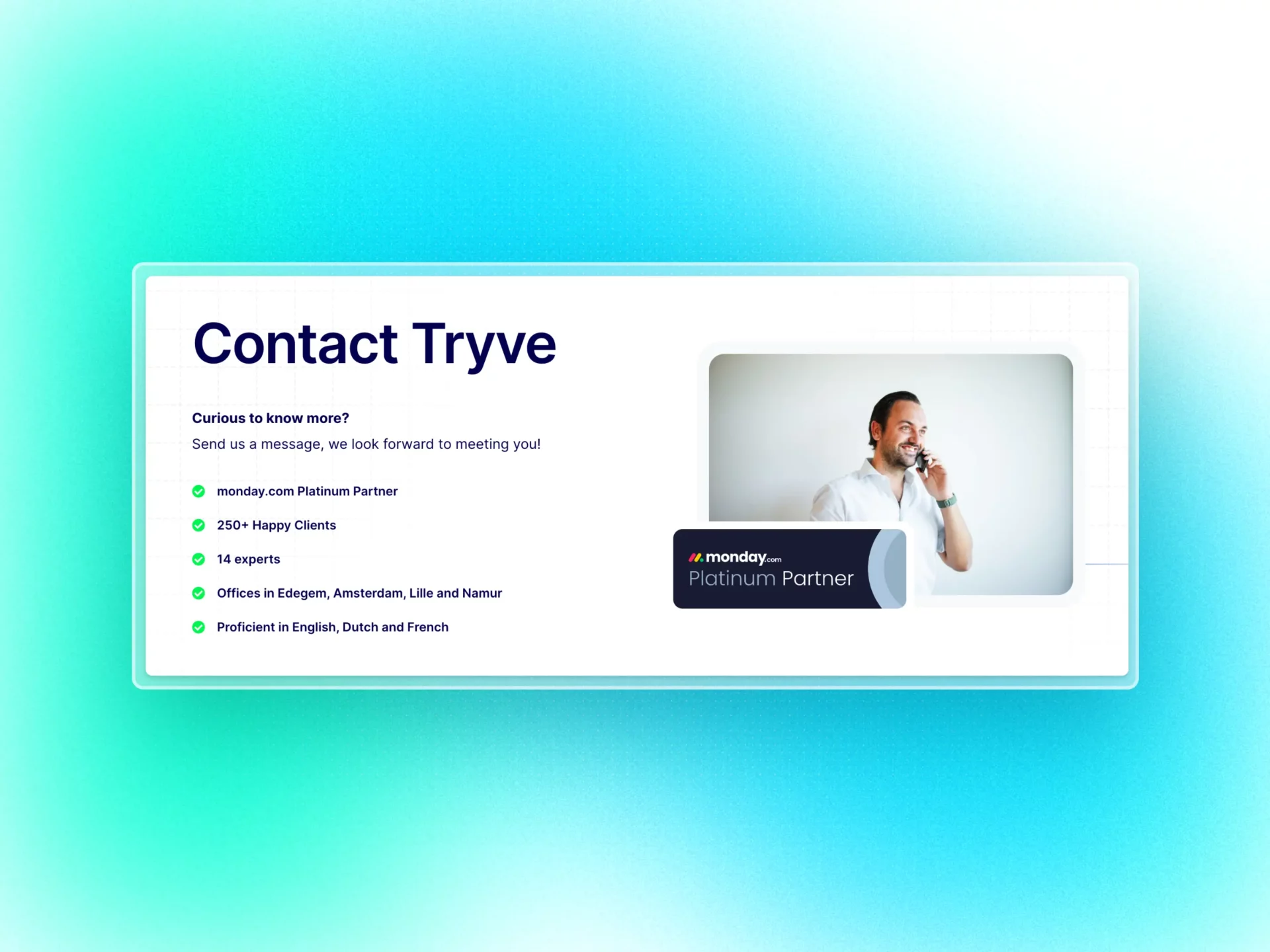 Contact Tryve

Curious to know more?

Send us a message, we look forward to meeting you!

monday.com Platinum Partner

250+ Happy Clients

14 experts

Offices in Edegem, Amsterdam, Lille and Namur

Proficient in English, Dutch and French

monday.com
Platinum Partner